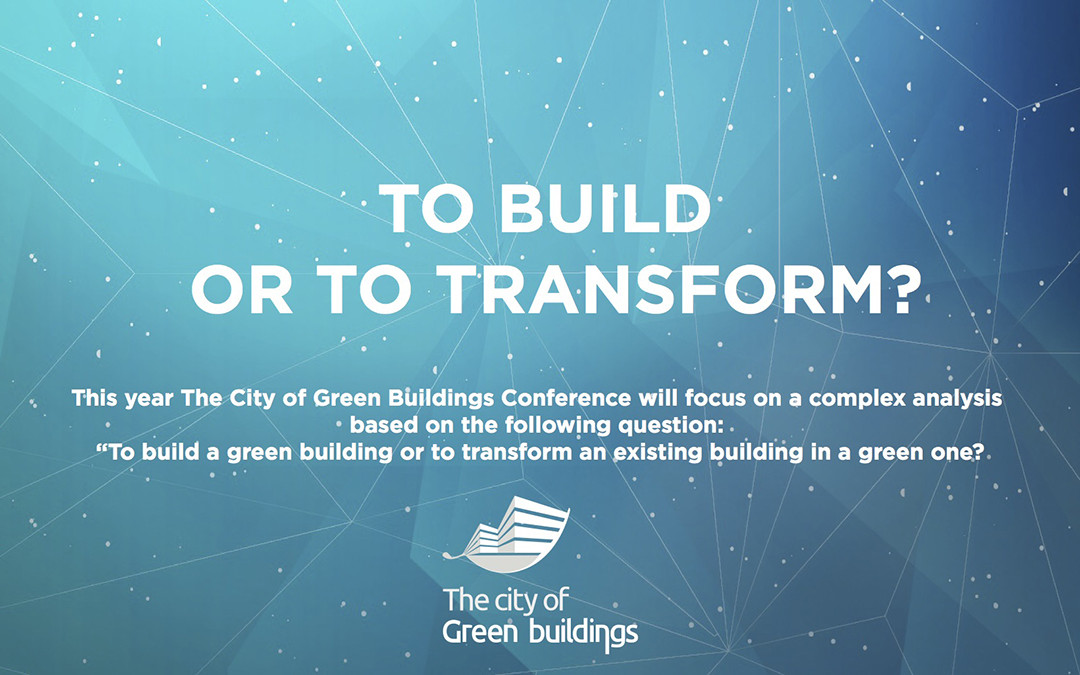 TO BUILD
OR TO TRANSFORM?

This year The City of Green Buildings Conference will focus on a complex analysis based on the following question:
“To build a green building or to transform an existing building in a green one?

The city of
Green buildings